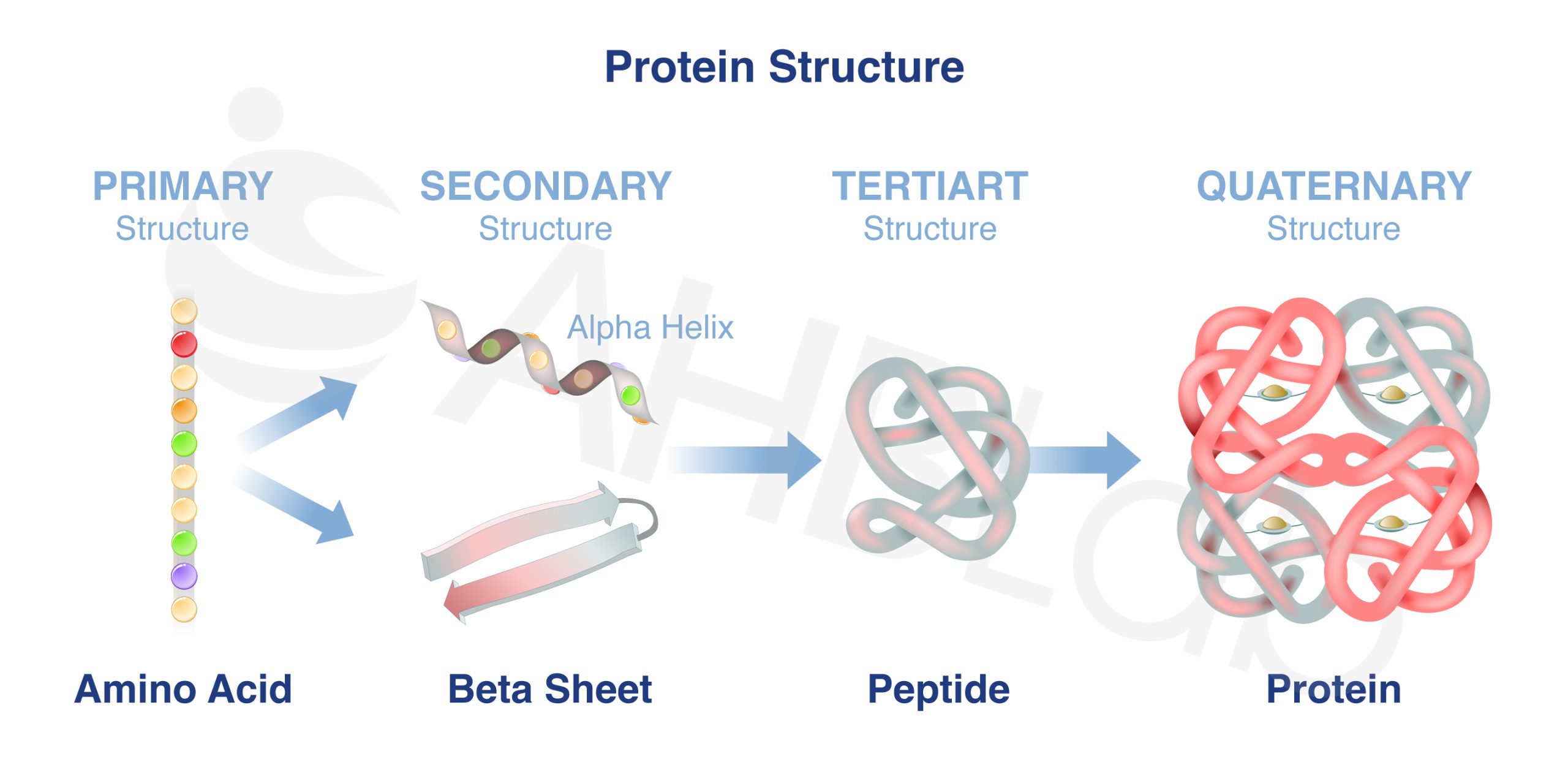 Protein Structure

PRIMARY
Structure

SECONDARY
Structure

TERTIART
Structure

QUATERNARY
Structure

Alpha Helix

AHB Lab

Amino Acid

Beta Sheet

Peptide

Protein